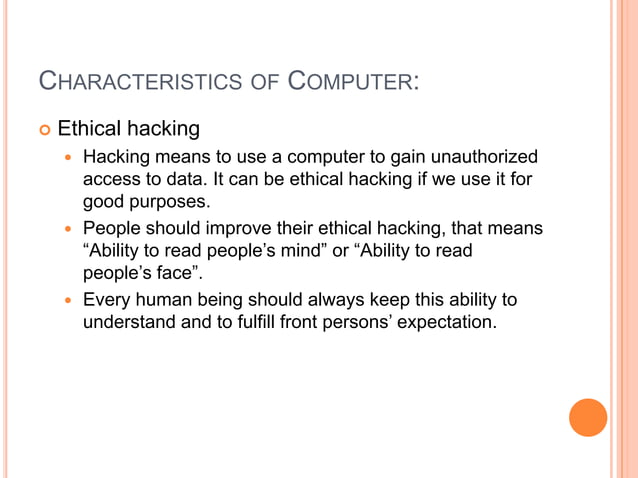 CHARACTERISTICS OF COMPUTER:

Ethical hacking

Hacking means to use a computer to gain unauthorized access to data. It can be ethical hacking if we use it for good purposes.

People should improve their ethical hacking, that means “Ability to read people’s mind” or “Ability to read people’s face”.

Every human being should always keep this ability to understand and to fulfill front persons’ expectation.